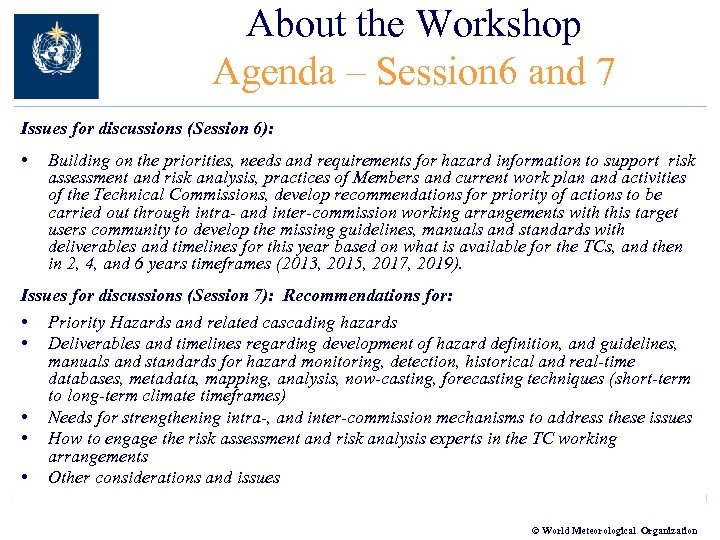 About the Workshop
Agenda – Session6 and 7

Issues for discussions (Session 6):

• Building on the priorities, needs and requirements for hazard information to support risk assessment and risk analysis, practices of Members and current work plan and activities of the Technical Commissions, develop recommendations for priority of actions to be carried out through intra- and inter-commission working arrangements with this target users community to develop the missing guidelines, manuals and standards with deliverables and timelines for this year based on what is available for the TCs, and then in 2, 4, and 6 years timeframes (2013, 2015, 2017, 2019).

Issues for discussions (Session 7): Recommendations for:

• Priority Hazards and related cascading hazards
• Deliverables and timelines regarding development of hazard definition, and guidelines, manuals and standards for hazard monitoring, detection, historical and real-time databases, metadata, mapping, analysis, now-casting, forecasting techniques (short-term to long-term climate timeframes)
• Needs for strengthening intra-, and inter-commission mechanisms to address these issues
• How to engage the risk assessment and risk analysis experts in the TC working arrangements
• Other considerations and issues

© World Meteorological Organization